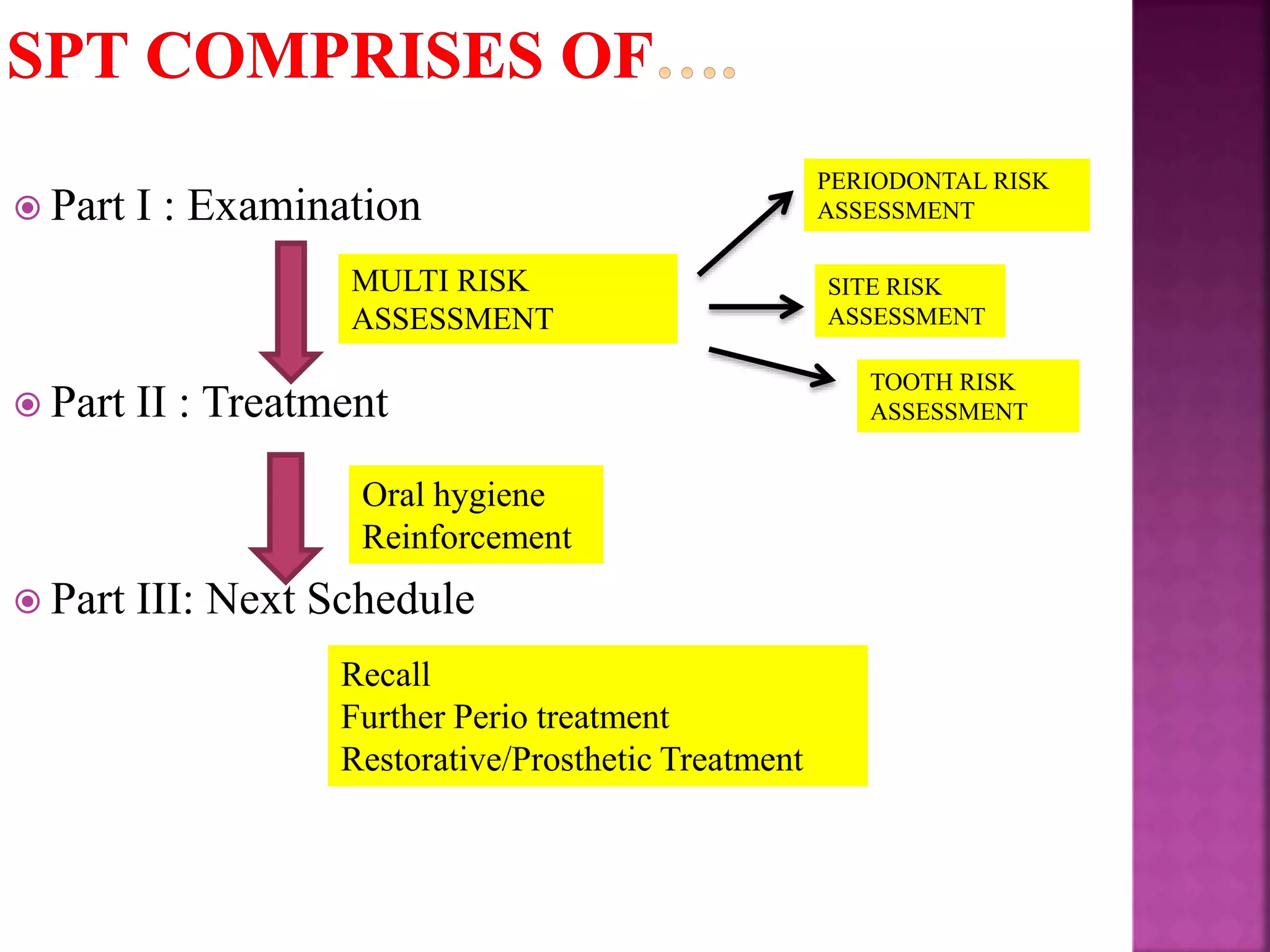 SPT COMPRISES OF….

Part I : Examination

MULTI RISK ASSESSMENT

PERIODONTAL RISK ASSESSMENT

SITE RISK ASSESSMENT

TOOTH RISK ASSESSMENT

Part II : Treatment

Oral hygiene Reinforcement

Part III: Next Schedule

Recall
Further Perio treatment
Restorative/Prosthetic Treatment